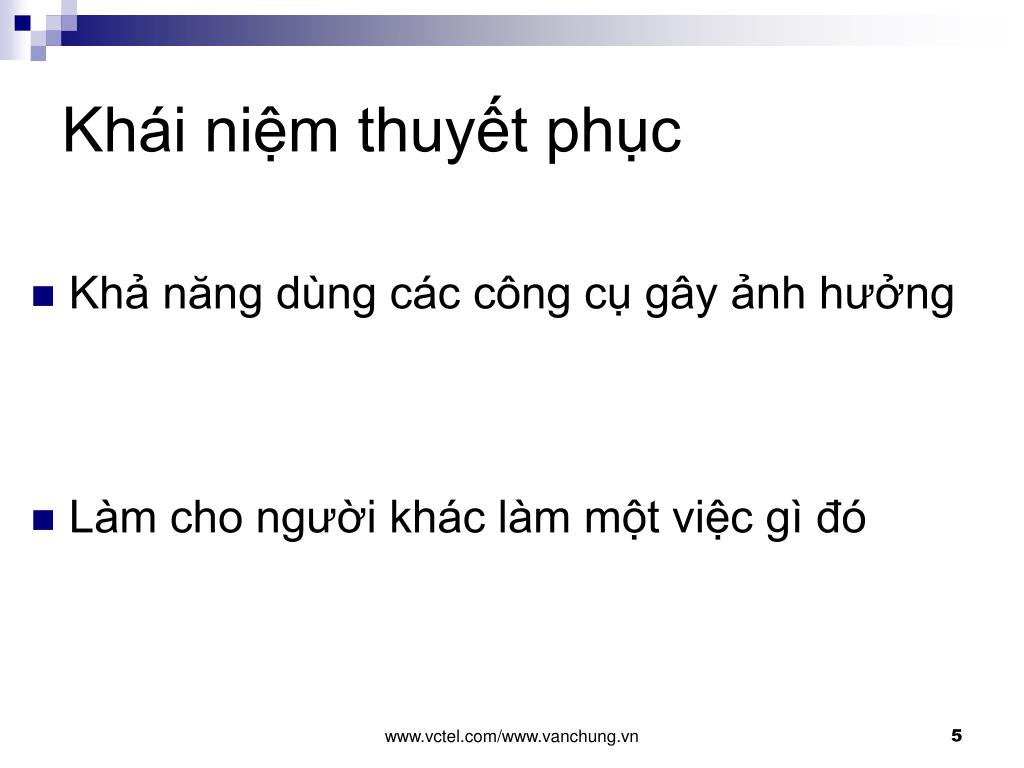 Khái niệm thuyết phục

Khả năng dùng các công cụ gây ảnh hưởng

Làm cho người khác làm một việc gì đó

www.vctel.com/www.vanchung.vn

5